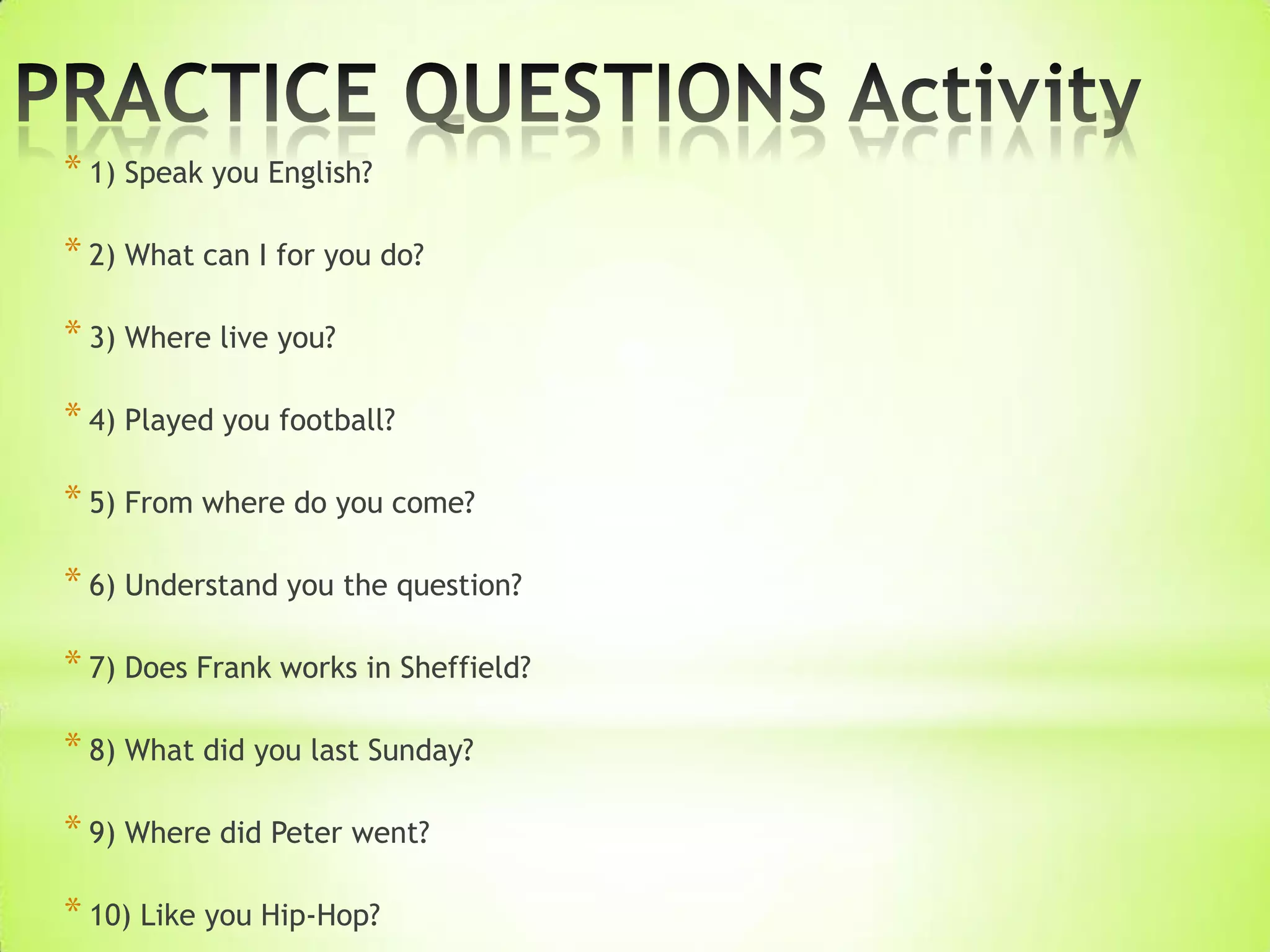 PRACTICE QUESTIONS Activity

* 1) Speak you English?

* 2) What can I for you do?

* 3) Where live you?

* 4) Played you football?

* 5) From where do you come?

* 6) Understand you the question?

* 7) Does Frank works in Sheffield?

* 8) What did you last Sunday?

* 9) Where did Peter went?

* 10) Like you Hip-Hop?